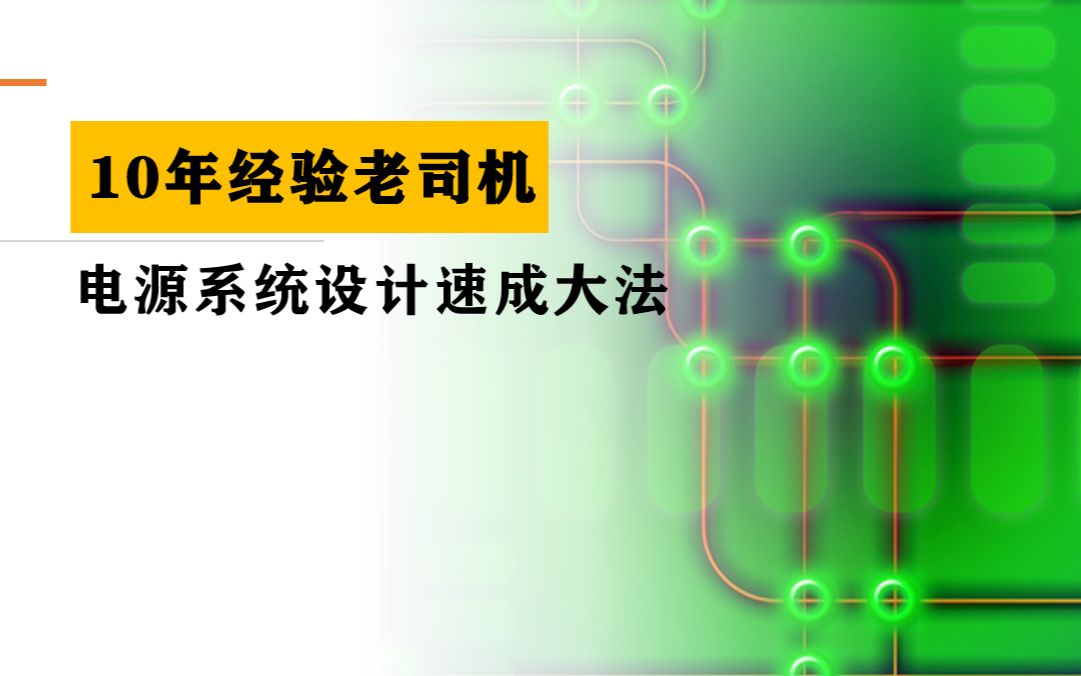 10年经验老司机

电源系统设计速成大法